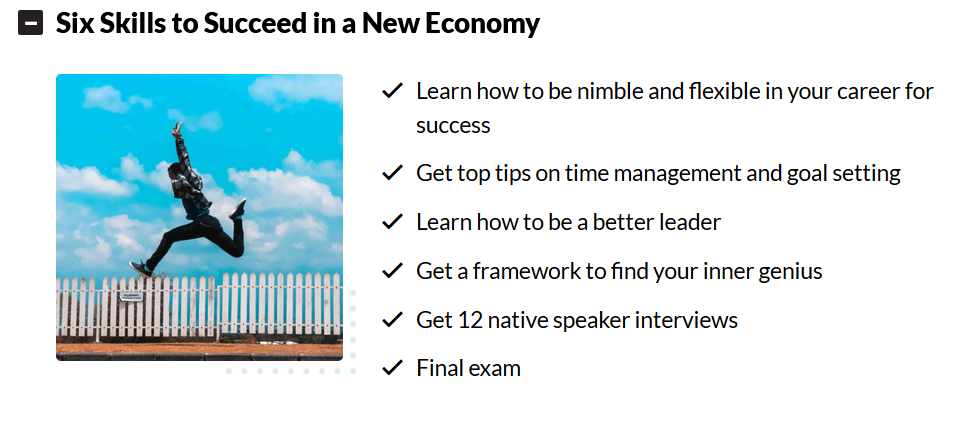 Six Skills to Succeed in a New Economy

✓ Learn how to be nimble and flexible in your career for success

✓ Get top tips on time management and goal setting

✓ Learn how to be a better leader

✓ Get a framework to find your inner genius

✓ Get 12 native speaker interviews

✓ Final exam